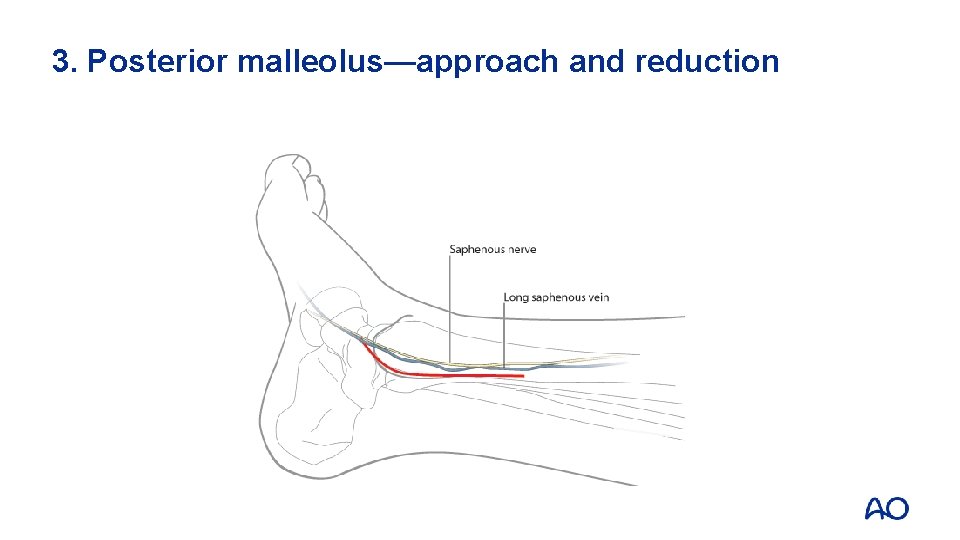 3. Posterior malleolus—approach and reduction

Saphenous nerve

Long saphenous vein

AO